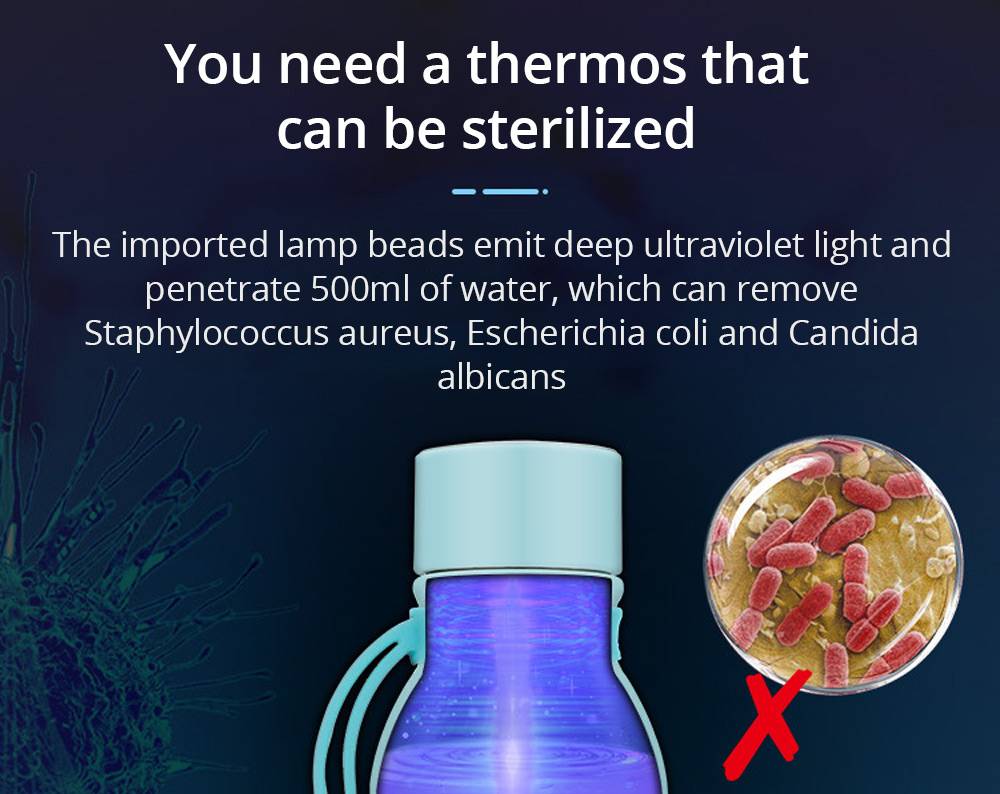 You need a thermos that can be sterilized

The imported lamp beads emit deep ultraviolet light and penetrate 500ml of water, which can remove Staphylococcus aureus, Escherichia coli and Candida albicans